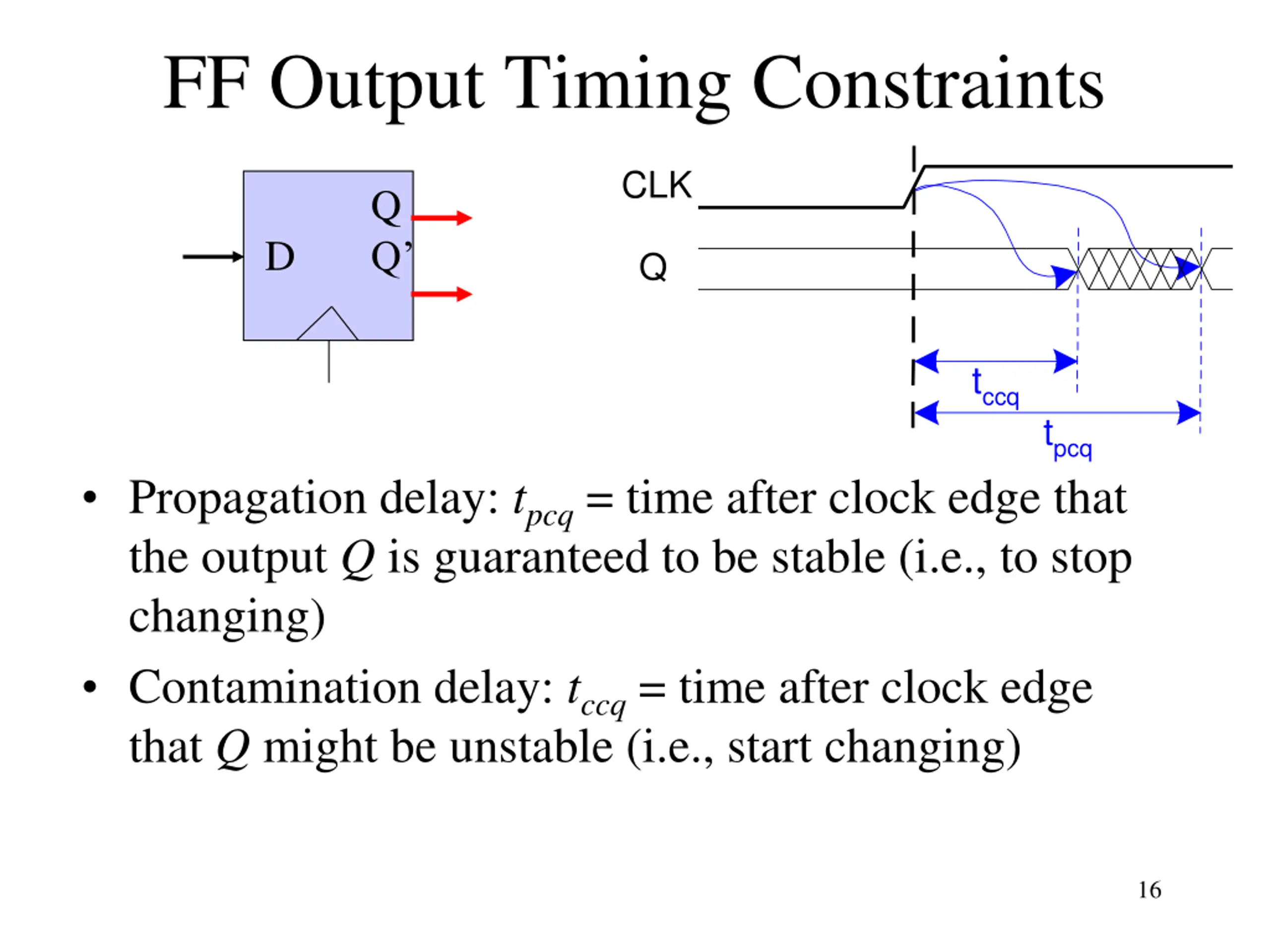 FF Output Timing Constraints

D
Q
Q'

CLK
Q
$t_{ccq}$
$t_{pcq}$

• Propagation delay: $t_{pcq}$ = time after clock edge that the output $Q$ is guaranteed to be stable (i.e., to stop changing)

• Contamination delay: $t_{ccq}$ = time after clock edge that $Q$ might be unstable (i.e., start changing)

16